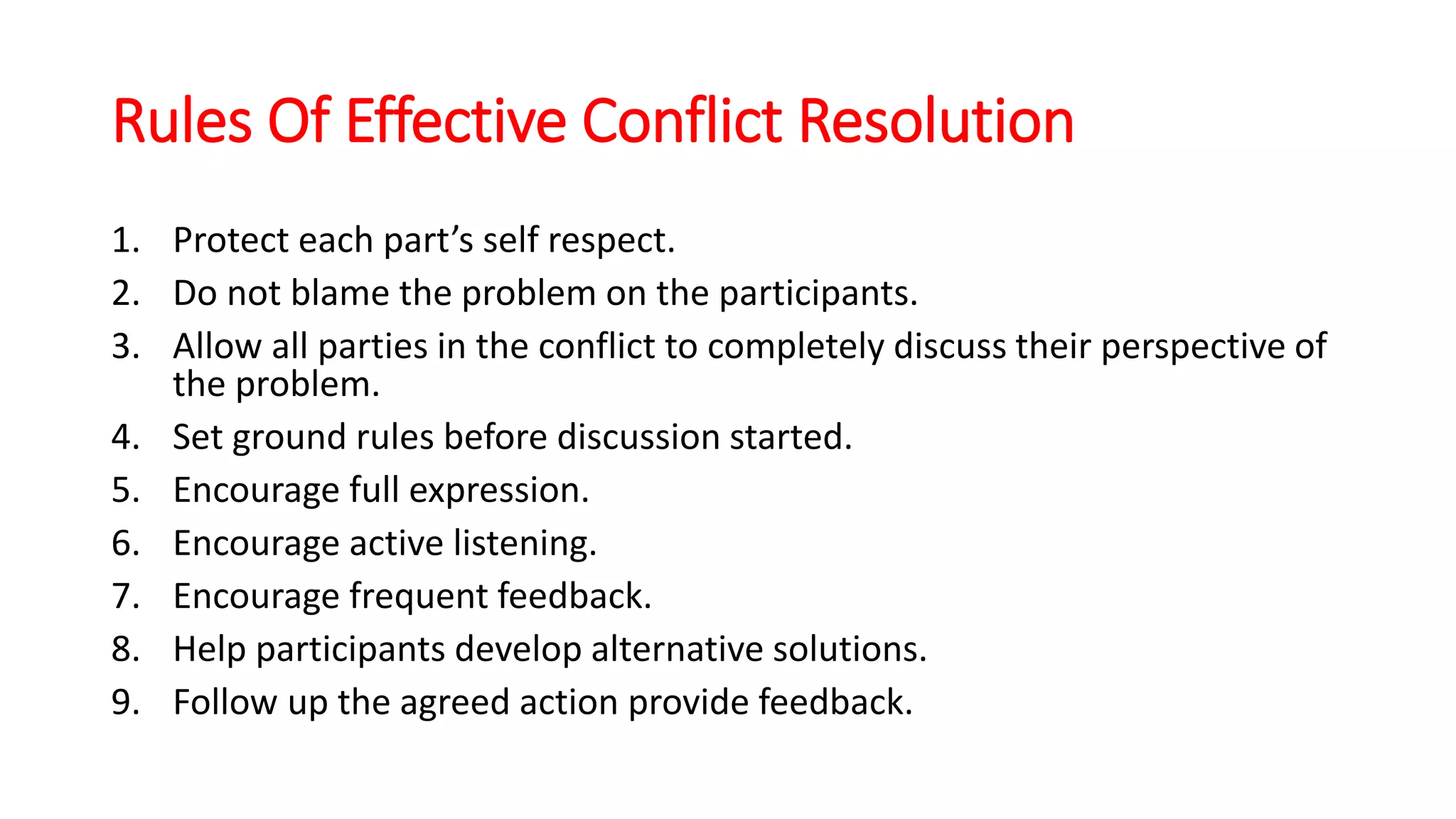 Rules Of Effective Conflict Resolution

1. Protect each part’s self respect.
2. Do not blame the problem on the participants.
3. Allow all parties in the conflict to completely discuss their perspective of the problem.
4. Set ground rules before discussion started.
5. Encourage full expression.
6. Encourage active listening.
7. Encourage frequent feedback.
8. Help participants develop alternative solutions.
9. Follow up the agreed action provide feedback.